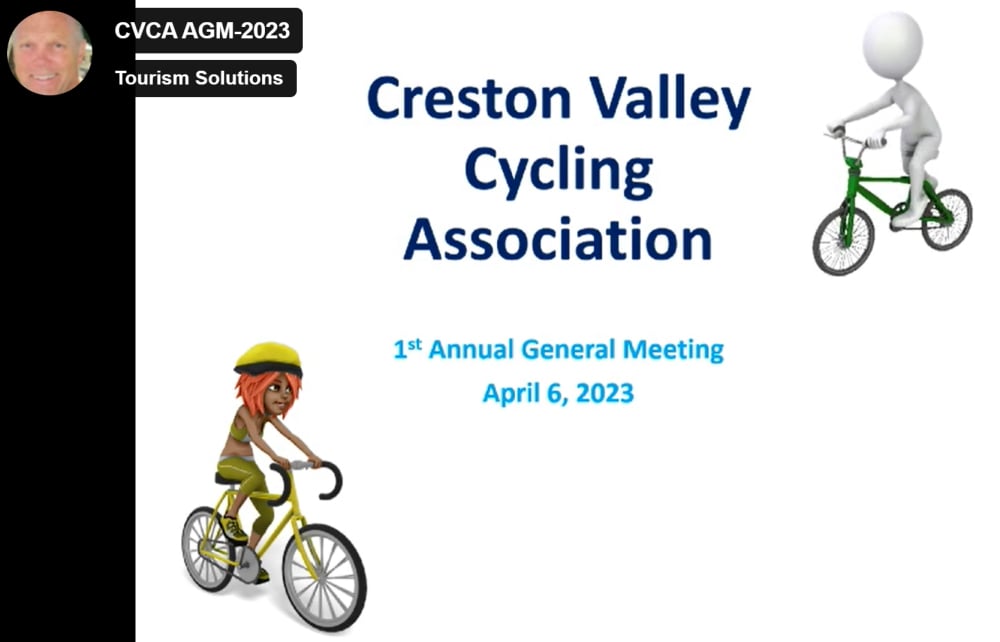 CVCA AGM-2023

Tourism Solutions

Creston Valley
Cycling
Association

1st Annual General Meeting
April 6, 2023